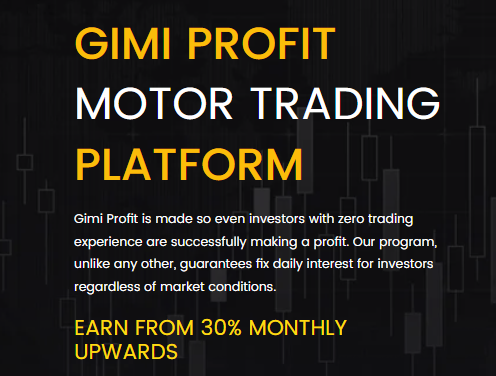 GIMI PROFIT MOTOR TRADING PLATFORM

Gimi Profit is made so even investors with zero trading experience are successfully making a profit. Our program, unlike any other, guarantees fix daily interest for investors regardless of market conditions.

EARN FROM 30% MONTHLY UPWARDS